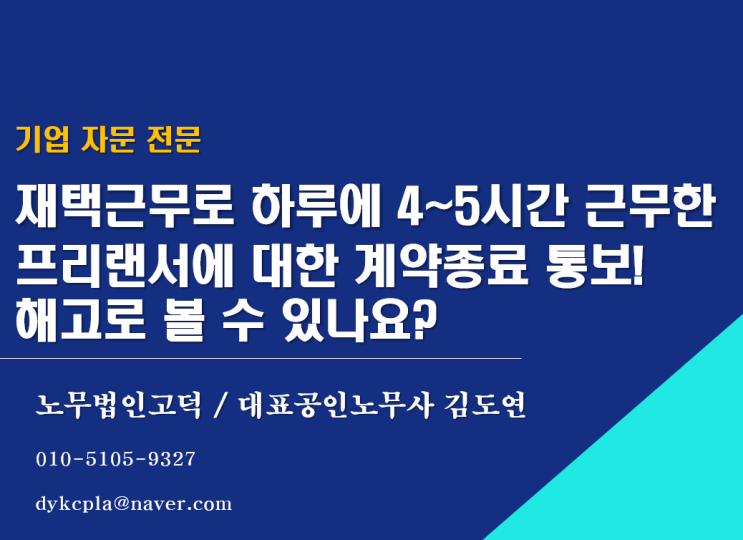 기업 자문 전문

재택근무로 하루에 4~5시간 근무한 프리랜서에 대한 계약종료 통보! 해고로 볼 수 있나요?

노무법인고덕 / 대표공인노무사 김도연

010-5105-9327

dykcpla@naver.com